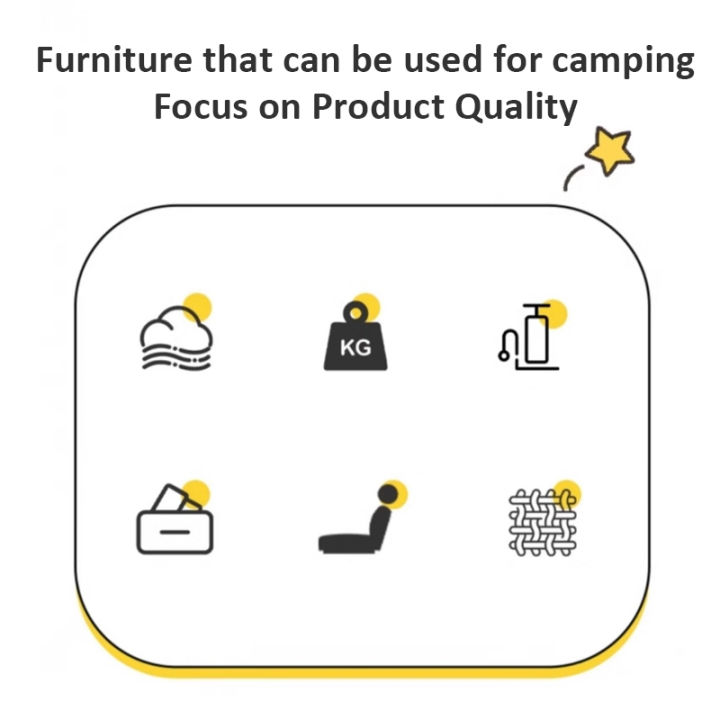 Furniture that can be used for camping
Focus on Product Quality

KG